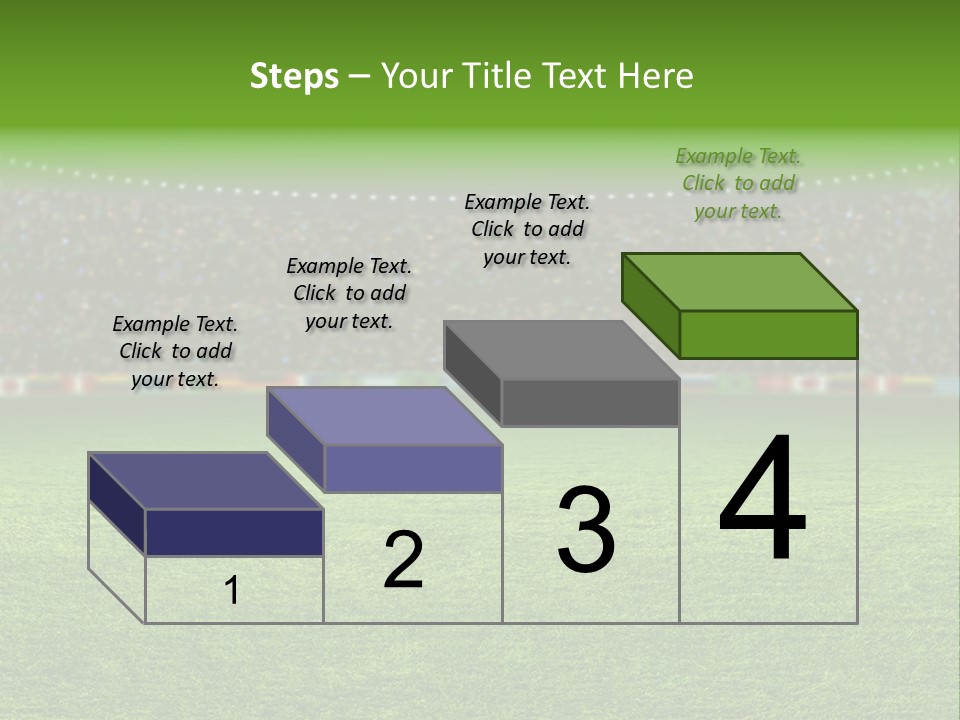 Steps – Your Title Text Here

Example Text. Click to add your text.

Example Text. Click to add your text.

Example Text. Click to add your text.

Example Text. Click to add your text.

1

2

3

4